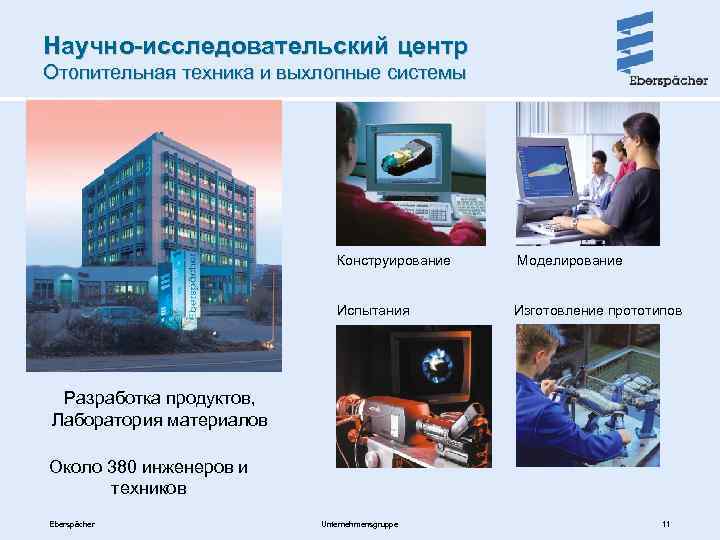 Научно-исследовательский центр
Отопительная техника и выхлопные системы

Eberspächer

Eberspächer

Конструирование

Моделирование

Испытания

Изготовление прототипов

Разработка продуктов, Лаборатория материалов

Около 380 инженеров и техников

Eberspächer

Unternehmensgruppe

11